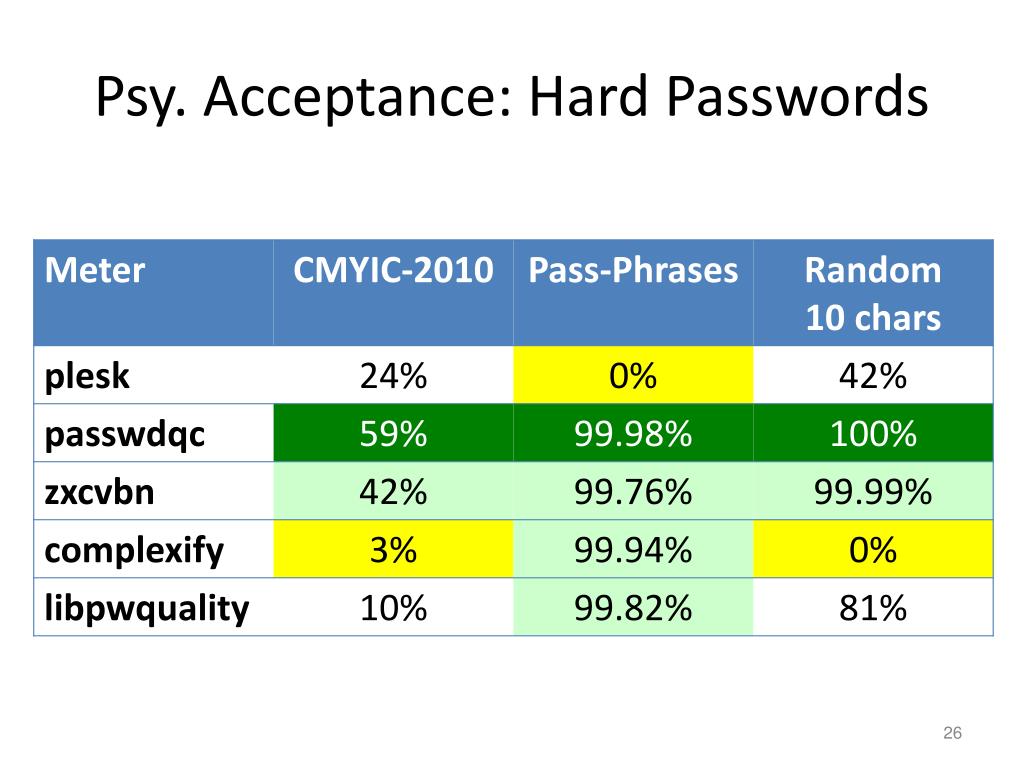 Psy. Acceptance: Hard Passwords

| Meter | CMYIC-2010 | Pass-Phrases | Random 10 chars |
|---|---|---|---|
| plesk | 24% | 0% | 42% |
| passwdqc | 59% | 99.98% | 100% |
| zxcvbn | 42% | 99.76% | 99.99% |
| complexify | 3% | 99.94% | 0% |
| libpwquality | 10% | 99.82% | 81% |

26